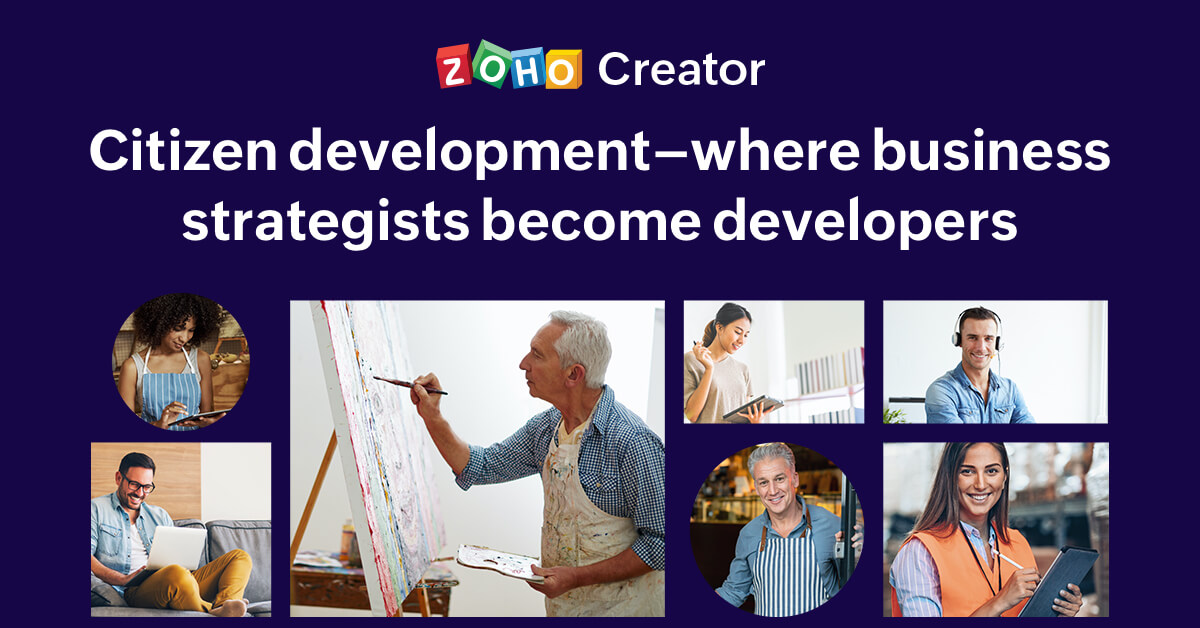 ZOHO Creator

Citizen development—where business strategists become developers